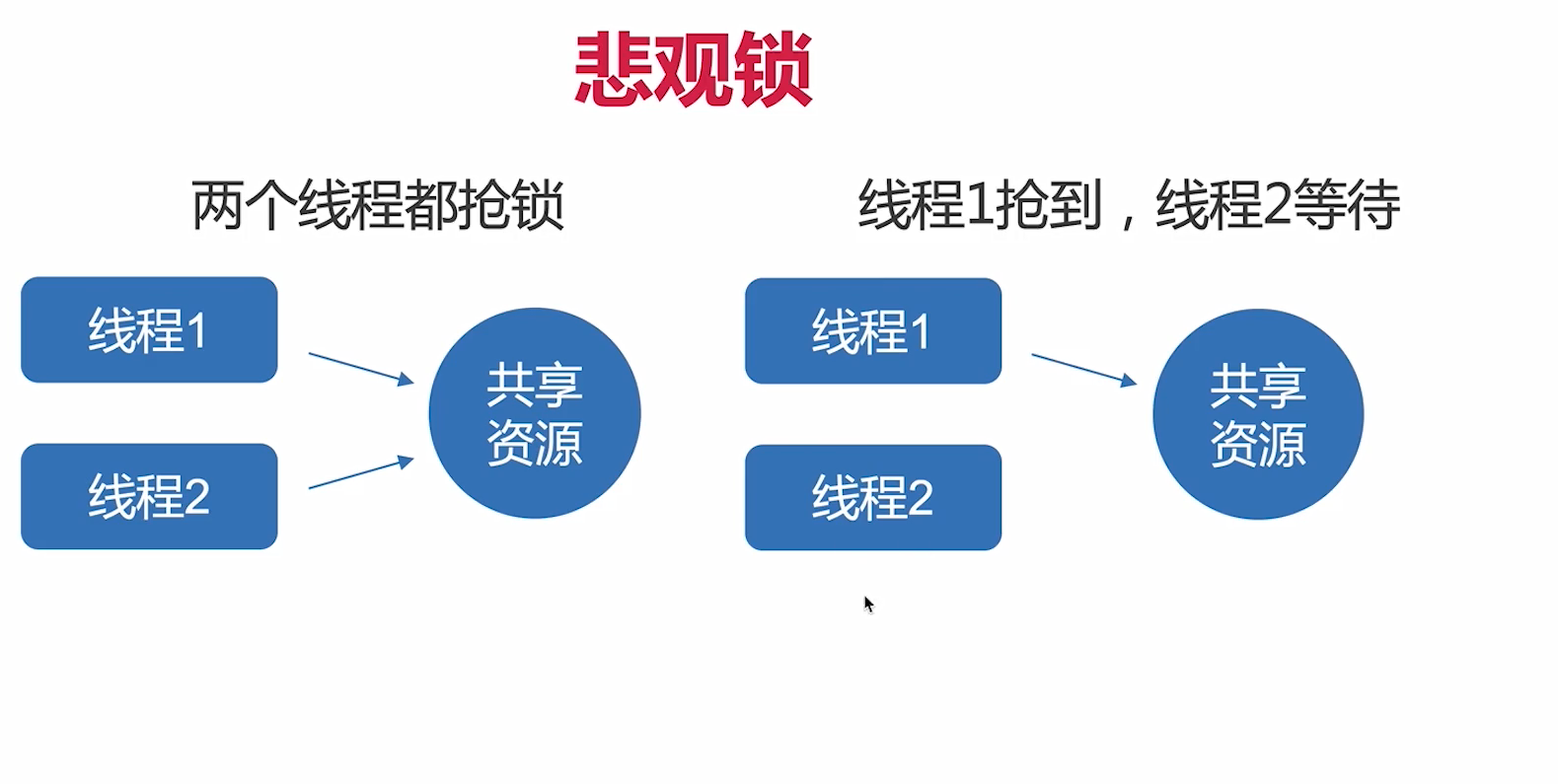 悲观锁

两个线程都抢锁

线程1

线程2

共享资源

线程1抢到，线程2等待

线程1

线程2

共享资源